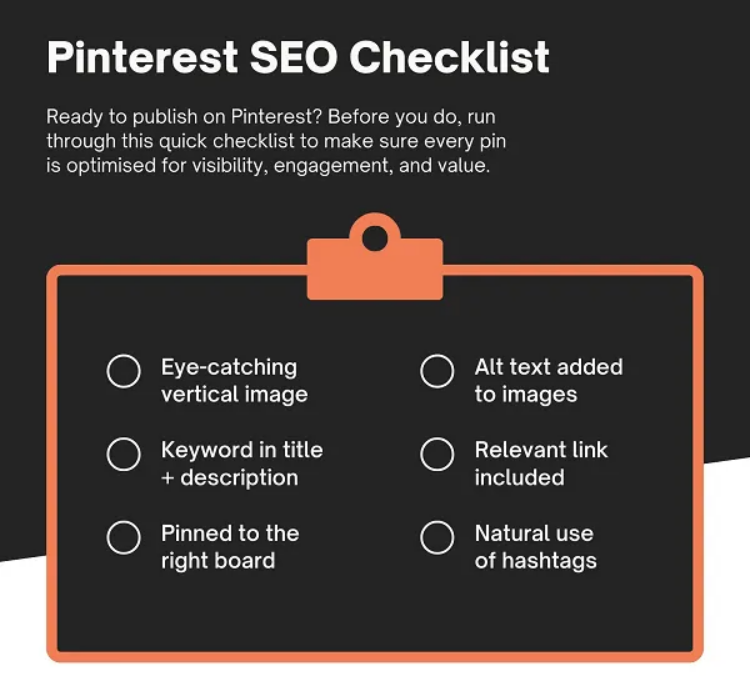 Pinterest SEO Checklist

Ready to publish on Pinterest? Before you do, run through this quick checklist to make sure every pin is optimised for visibility, engagement, and value.

Eye-catching vertical image

Keyword in title + description

Pinned to the right board

Alt text added to images

Relevant link included

Natural use of hashtags